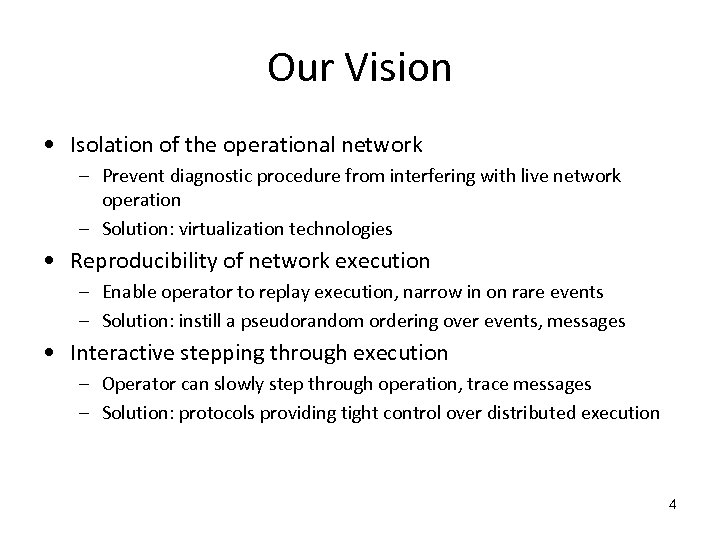 Our Vision

• Isolation of the operational network
  – Prevent diagnostic procedure from interfering with live network operation
  – Solution: virtualization technologies
• Reproducibility of network execution
  – Enable operator to replay execution, narrow in on rare events
  – Solution: instill a pseudorandom ordering over events, messages
• Interactive stepping through execution
  – Operator can slowly step through operation, trace messages
  – Solution: protocols providing tight control over distributed execution

4